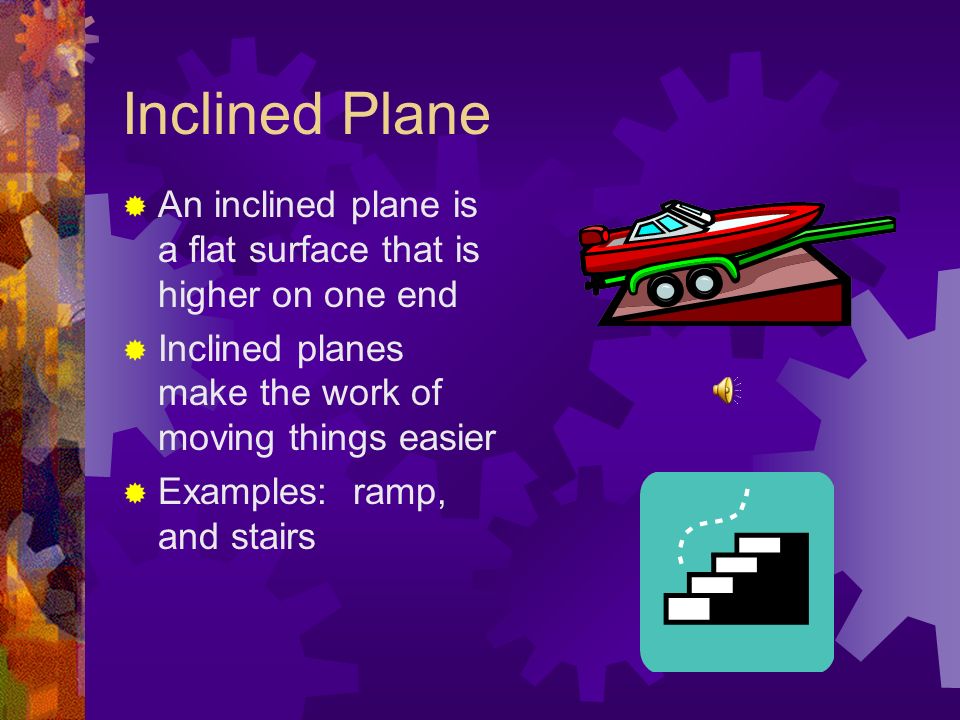 Inclined Plane

An inclined plane is a flat surface that is higher on one end

Inclined planes make the work of moving things easier

Examples: ramp, and stairs